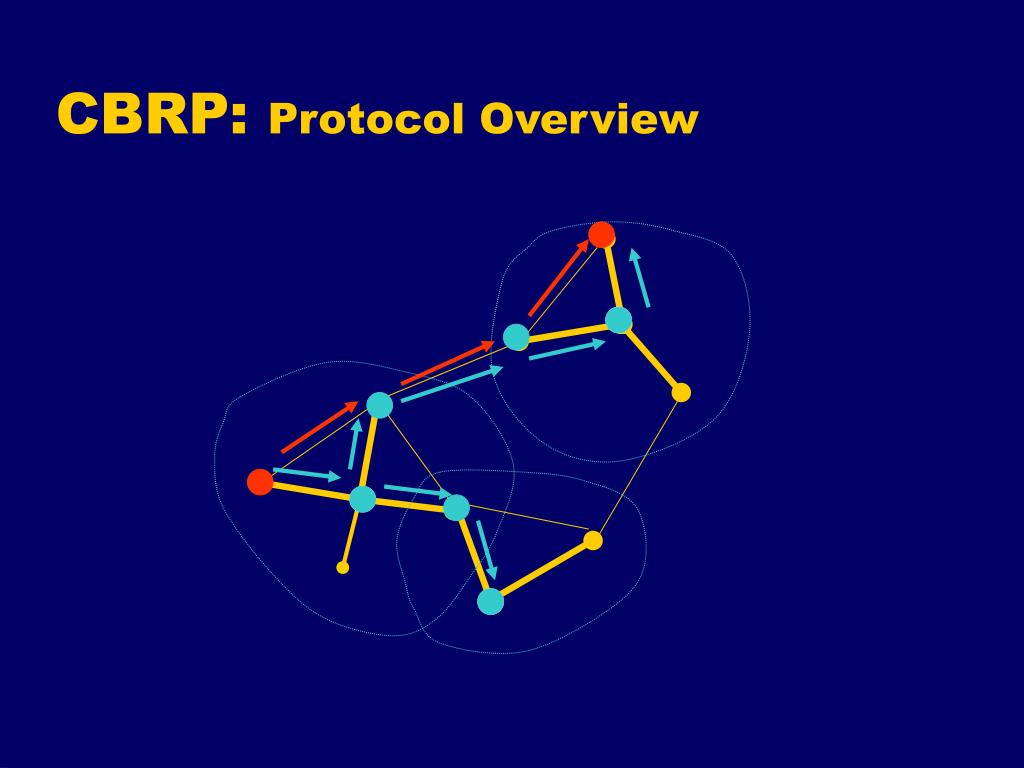 CBRP: Protocol Overview